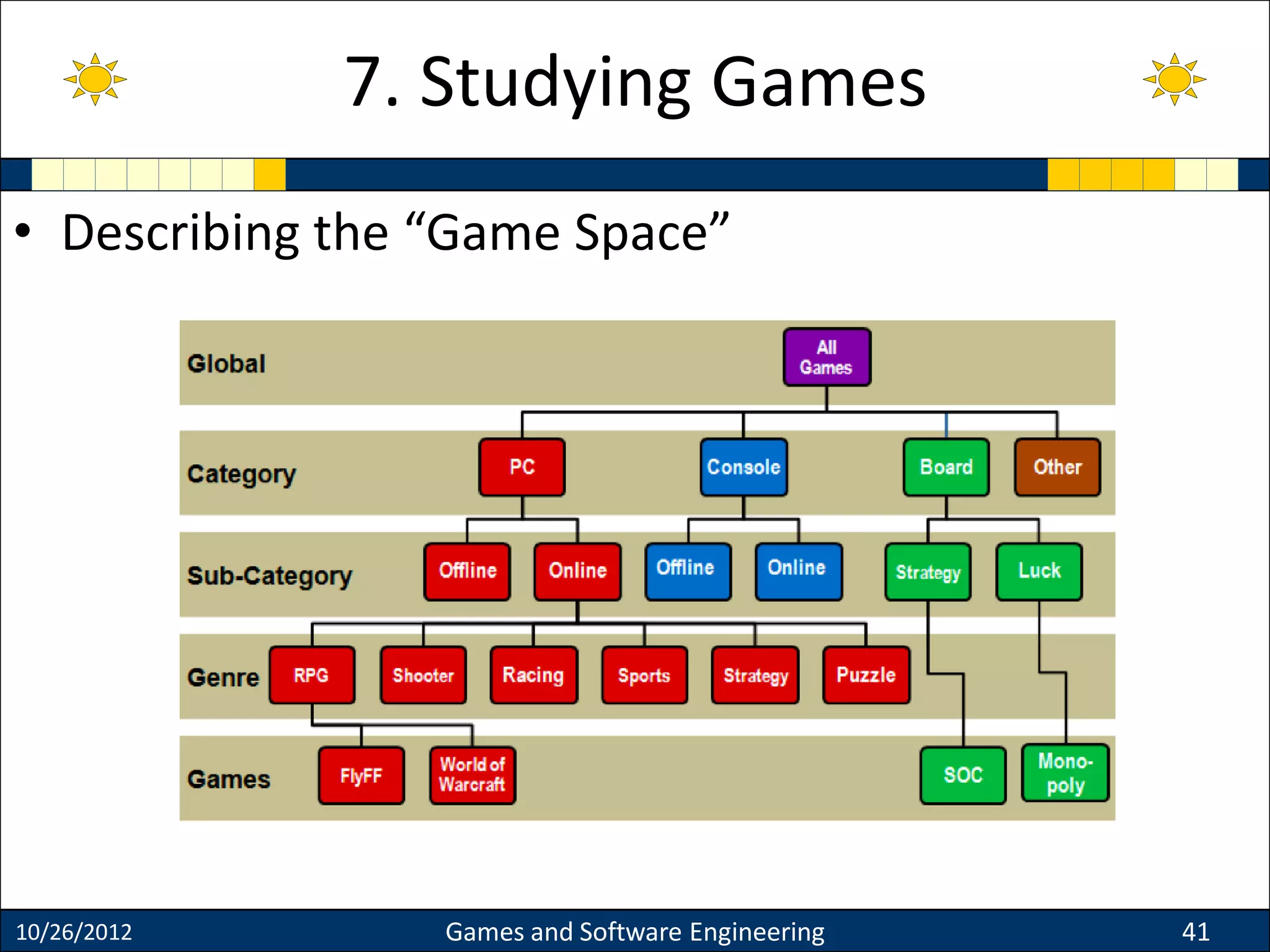 7. Studying Games

• Describing the “Game Space”

Global
All Games

Category
PC
Console
Board
Other

Sub-Category
Offline
Online
Offline
Online
Strategy
Luck

Genre
RPG
Shooter
Racing
Sports
Strategy
Puzzle

Games
FlyFF
World of Warcraft
SOC
Mono-poly

10/26/2012
Games and Software Engineering
41